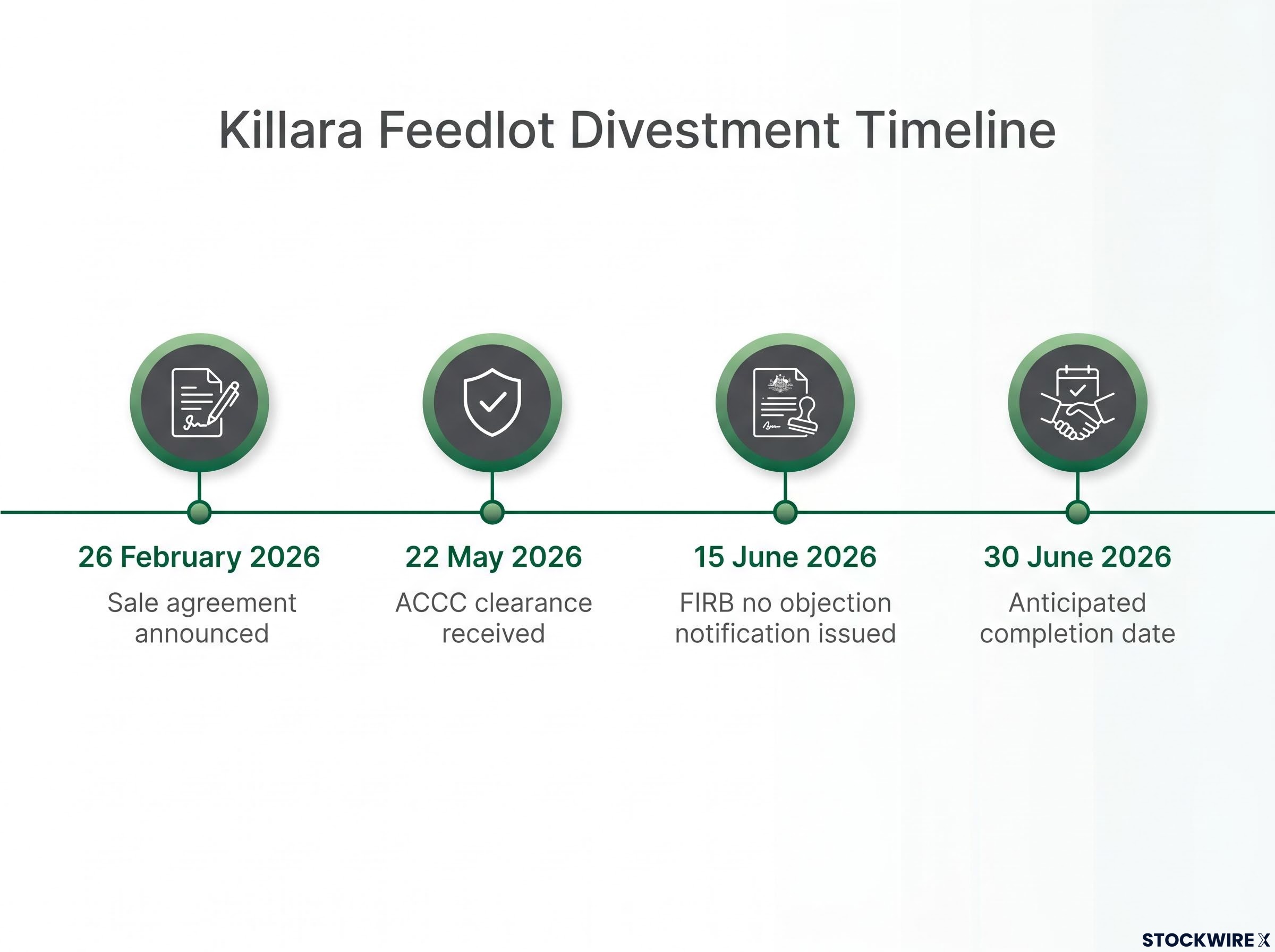 Killara Feedlot Divestment Timeline

26 February 2026
Sale agreement announced

22 May 2026
ACCC clearance received

15 June 2026
FIRB no objection notification issued

30 June 2026
Anticipated completion date

STOCKWIRE X